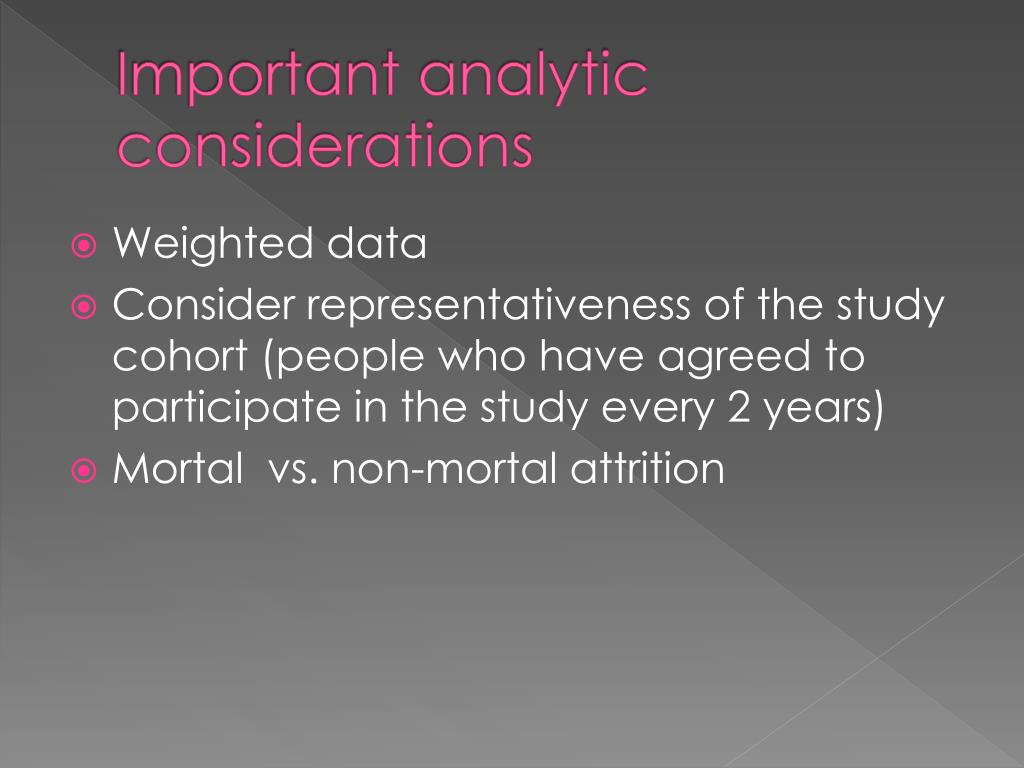 Important analytic considerations

Weighted data
Consider representativeness of the study cohort (people who have agreed to participate in the study every 2 years)
Mortal  vs. non-mortal attrition